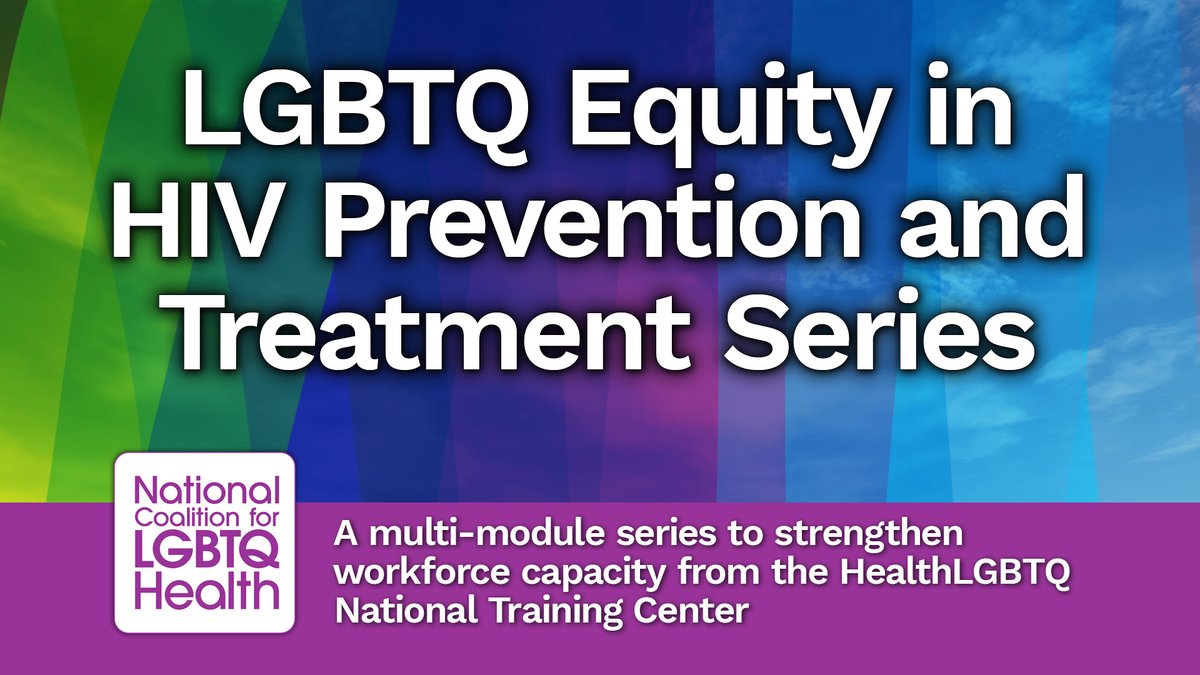 LGBTQ Equity in HIV Prevention and Treatment Series

National Coalition for LGBTQ Health

A multi-module series to strengthen workforce capacity from the HealthLGBTQ National Training Center